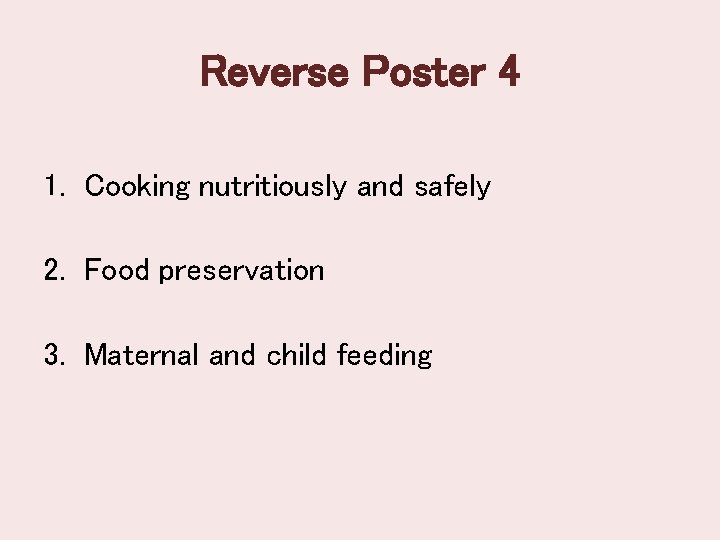 Reverse Poster 4

1. Cooking nutritiously and safely

2. Food preservation

3. Maternal and child feeding